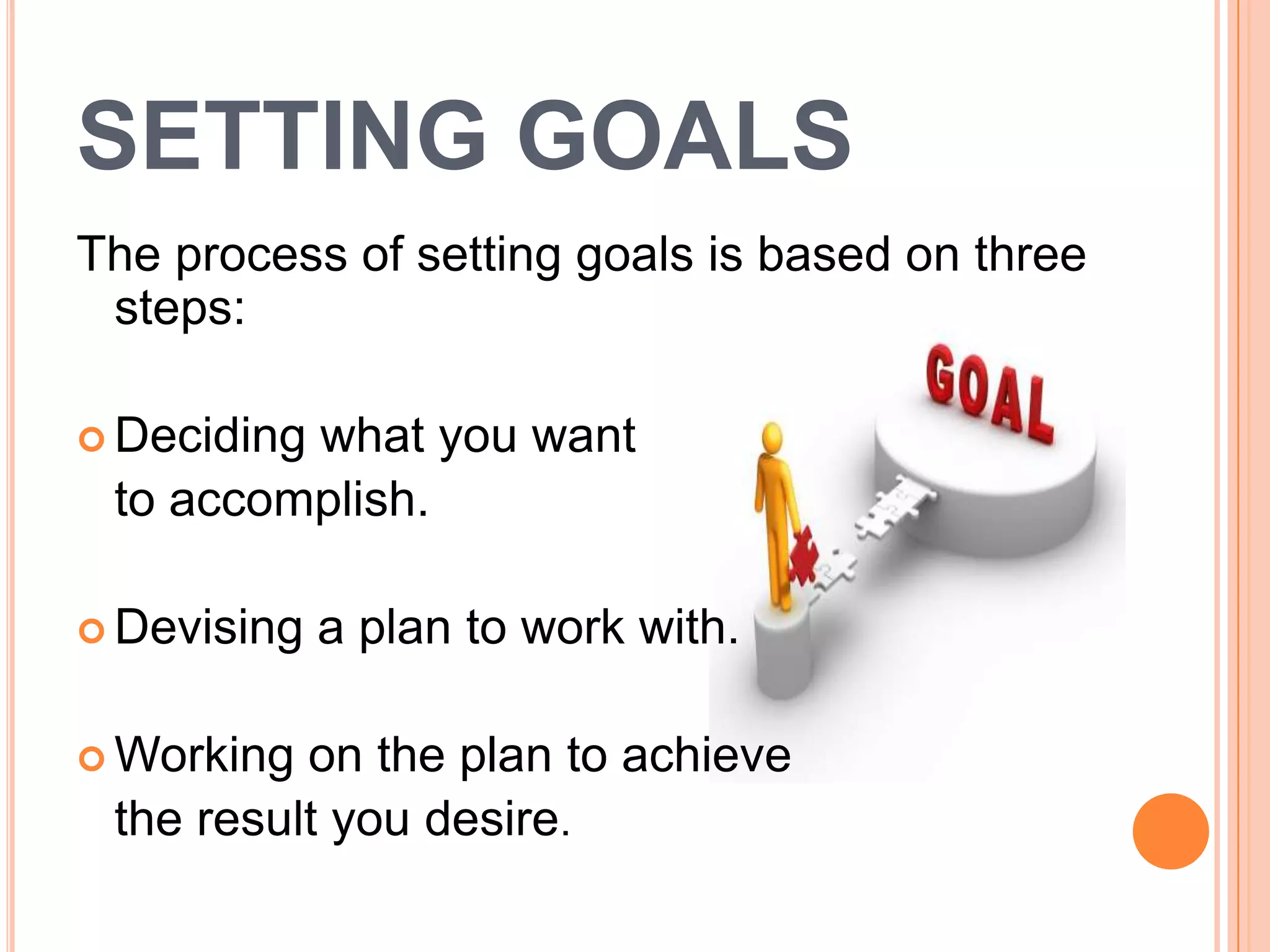 SETTING GOALS

The process of setting goals is based on three steps:

GOAL

Deciding what you want to accomplish.

Devising a plan to work with.

Working on the plan to achieve the result you desire.